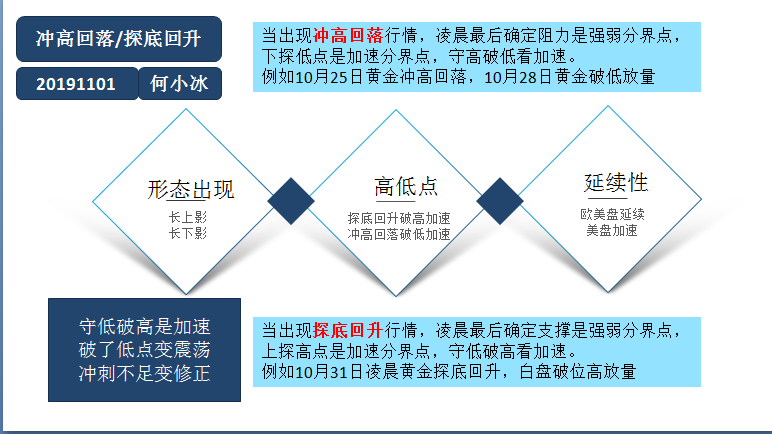 冲高回落/探底回升

20191101

何小冰

当出现冲高回落行情，凌晨最后确定阻力是强弱分界点，下探低点是加速分界点，守高破低看加速。
例如10月25日黄金冲高回落，10月28日黄金破低放量

形态出现
长上影
长下影

高低点
探底回升破高加速
冲高回落破低加速

延续性
欧美盘延续
美盘加速

守低破高是加速
破了低点变震荡
冲刺不足变修正

当出现探底回升行情，凌晨最后确定支撑是强弱分界点，上探高点是加速分界点，守低破高看加速。
例如10月31日凌晨黄金探底回升，白盘破位高放量